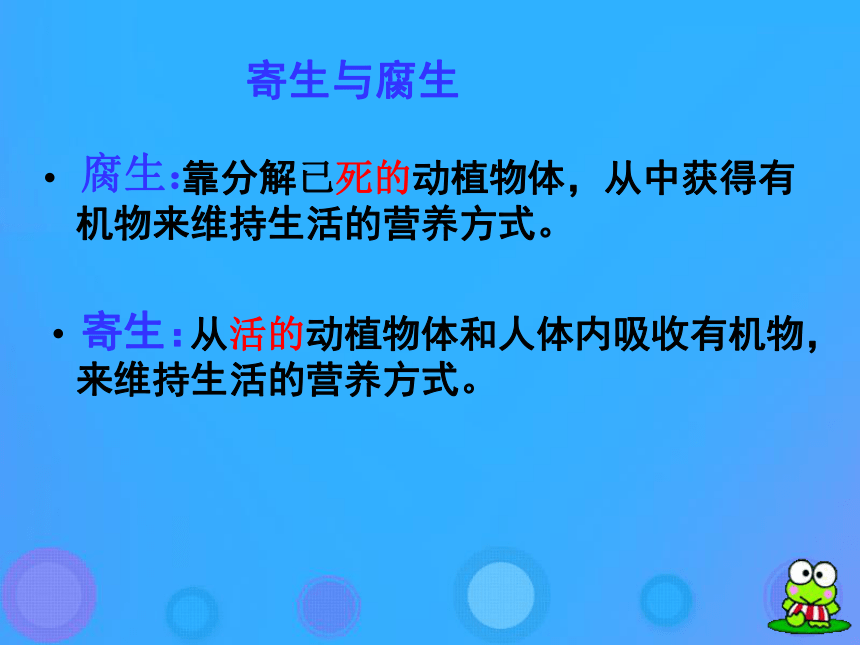 寄生与腐生

• 腐生:靠分解已死的动植物体，从中获得有机物来维持生活的营养方式。

• 寄生：从活的动植物体和人体内吸收有机物，来维持生活的营养方式。